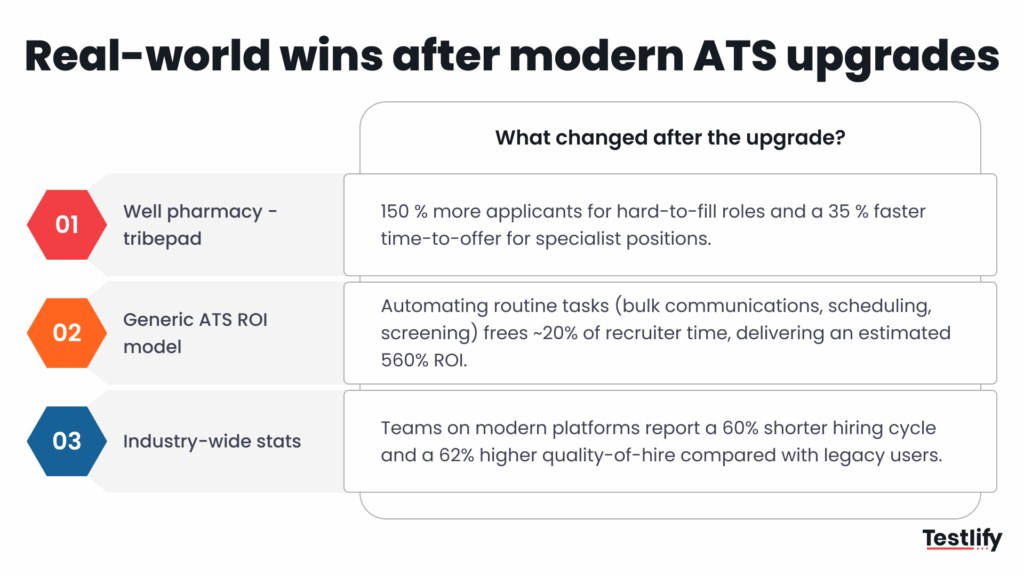 Real-world wins after modern ATS upgrades

What changed after the upgrade?

01 Well pharmacy - tribepad

150 % more applicants for hard-to-fill roles and a 35 % faster time-to-offer for specialist positions.

02 Generic ATS ROI model

Automating routine tasks (bulk communications, scheduling, screening) frees ~20% of recruiter time, delivering an estimated 560% ROI.

03 Industry-wide stats

Teams on modern platforms report a 60% shorter hiring cycle and a 62% higher quality-of-hire compared with legacy users.

Testlify